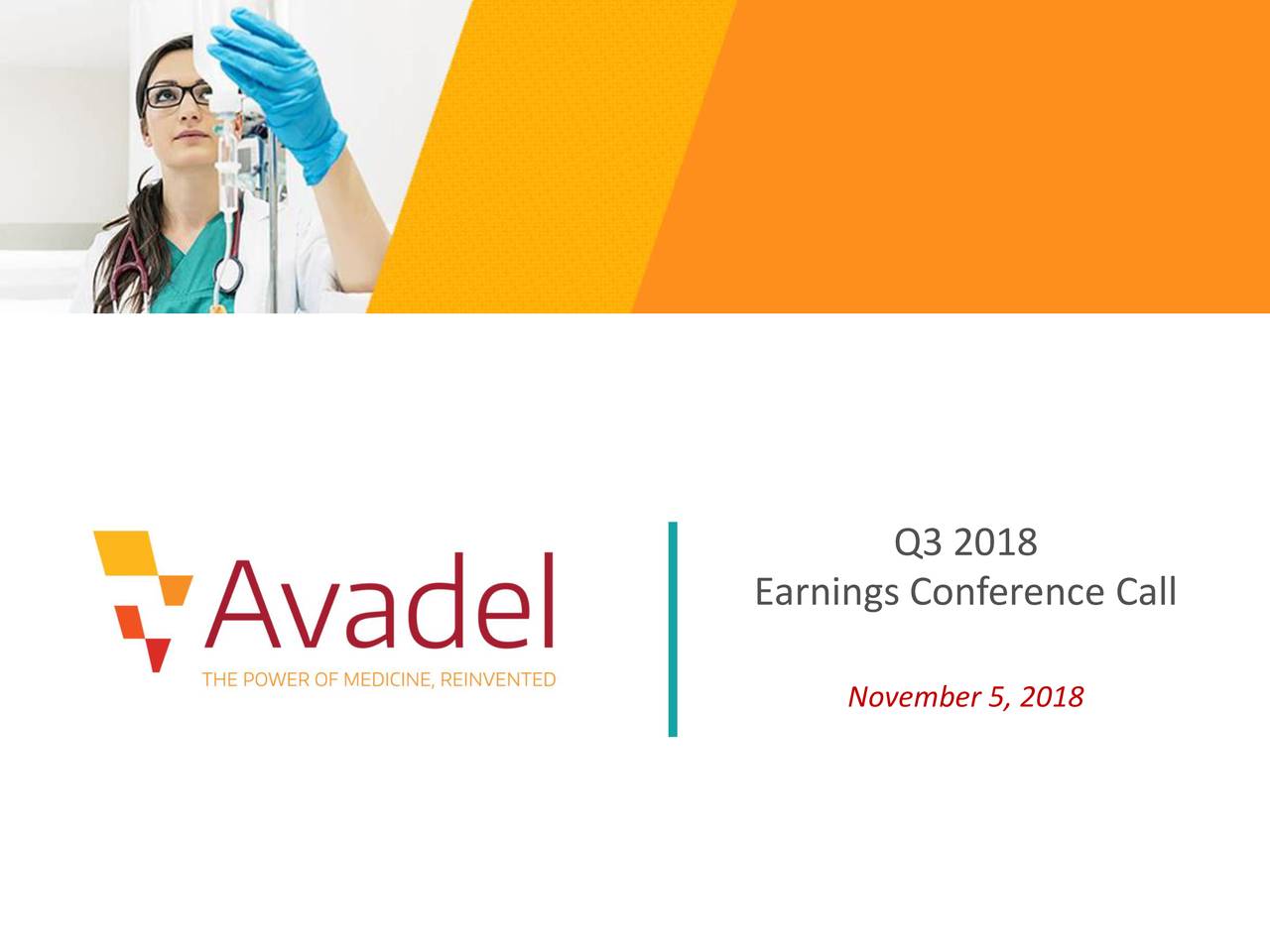 Avadel
THE POWER OF MEDICINE, REINVENTED

Q3 2018
Earnings Conference Call

November 5, 2018